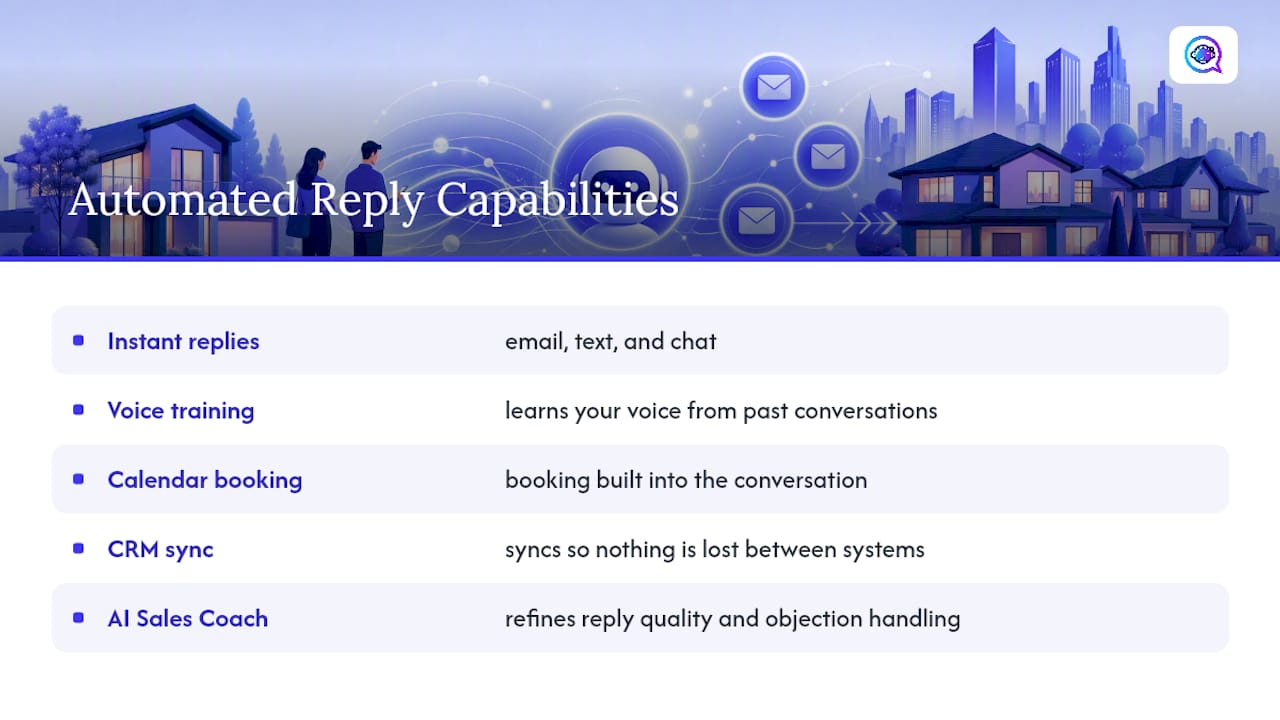 Automated Reply Capabilities

| | |
|---|---|
| Instant replies | email, text, and chat |
| Voice training | learns your voice from past conversations |
| Calendar booking | booking built into the conversation |
| CRM sync | syncs so nothing is lost between systems |
| AI Sales Coach | refines reply quality and objection handling |